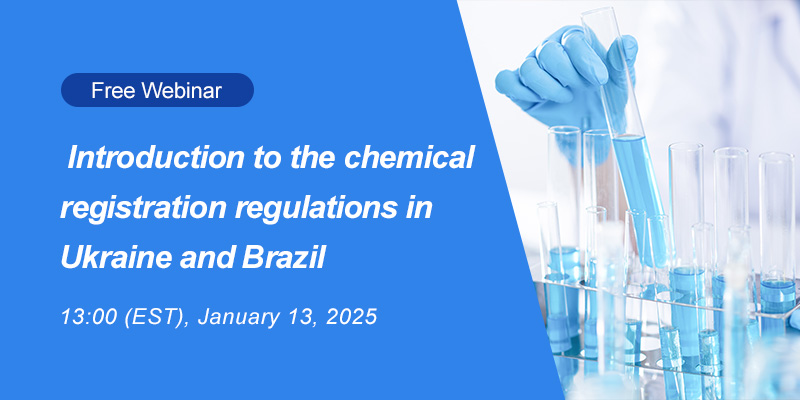 Free Webinar

Introduction to the chemical registration regulations in Ukraine and Brazil

13:00 (EST), January 13, 2025